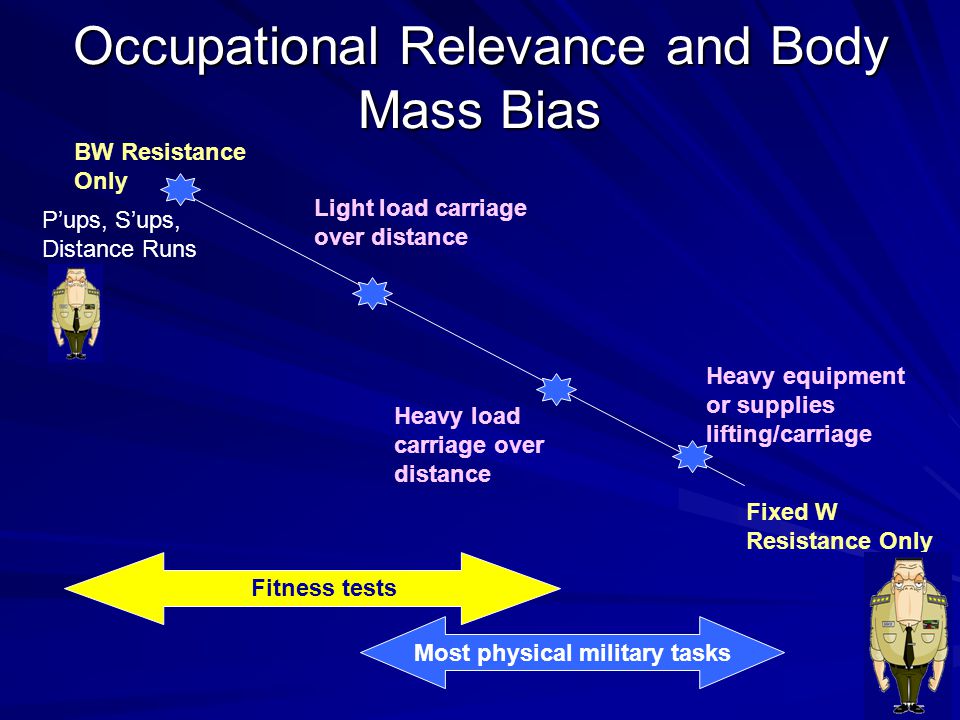 Occupational Relevance and Body Mass Bias

BW Resistance Only

P'ups, S'ups, Distance Runs

Light load carriage over distance

Heavy load carriage over distance

Heavy equipment or supplies lifting/carriage

Fixed W Resistance Only

Fitness tests

Most physical military tasks